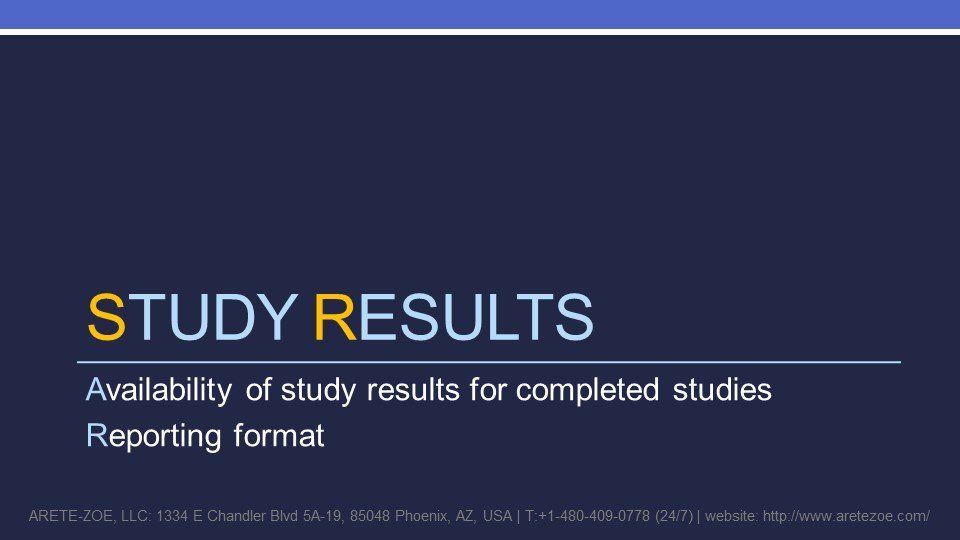 STUDY RESULTS

Availability of study results for completed studies

Reporting format

ARETE-ZOE, LLC: 1334 E Chandler Blvd 5A-19, 85048 Phoenix, AZ, USA | T:+1-480-409-0778 (24/7) | website: http://www.aretezoe.com/